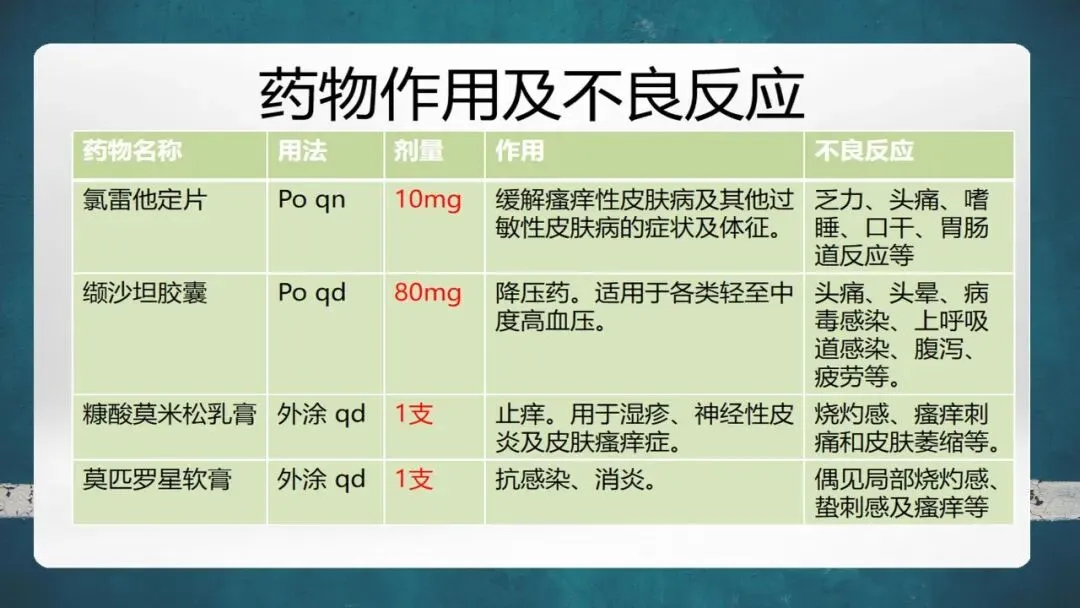 药物作用及不良反应

| 药物名称 | 用法 | 剂量 | 作用 | 不良反应 |
|---|---|---|---|---|
| 氯雷他定片 | Po qn | 10mg | 缓解瘙痒性皮肤病及其他过敏性皮肤病的症状及体征。 | 乏力、头痛、嗜睡、口干、胃肠道反应等 |
| 缬沙坦胶囊 | Po qd | 80mg | 降压药。适用于各类轻至中度高血压。 | 头痛、头晕、病毒感染、上呼吸道感染、腹泻、疲劳等。 |
| 糠酸莫米松乳膏 | 外涂 qd | 1支 | 止痒。用于湿疹、神经性皮炎及皮肤瘙痒症。 | 烧灼感、瘙痒刺痛和皮肤萎缩等。 |
| 莫匹罗星软膏 | 外涂 qd | 1支 | 抗感染、消炎。 | 偶见局部烧灼感、蛰刺感及瘙痒等 |